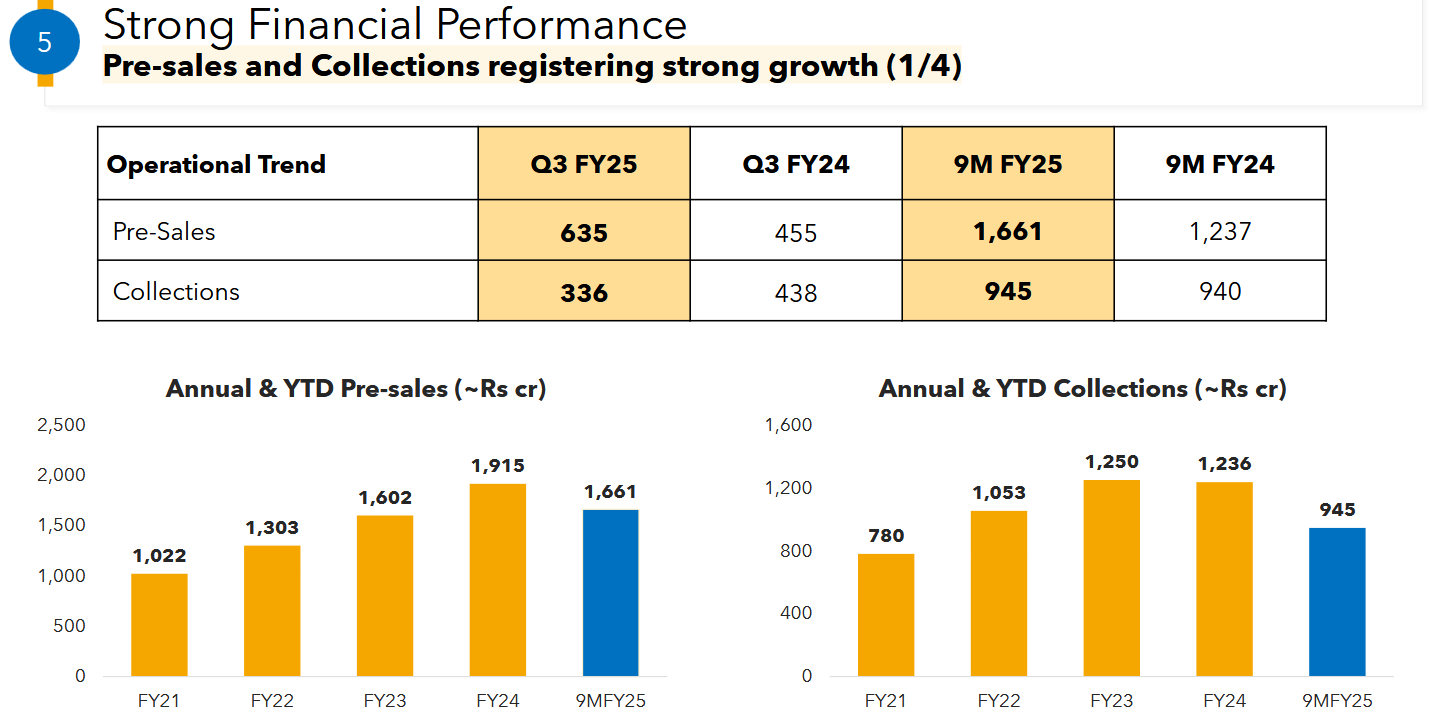 5

Strong Financial Performance

Pre-sales and Collections registering strong growth (1/4)

| Operational Trend | Q3 FY25 | Q3 FY24 | 9M FY25 | 9M FY24 |
|---|---|---|---|---|
| Pre-Sales | 635 | 455 | 1,661 | 1,237 |
| Collections | 336 | 438 | 945 | 940 |

Annual & YTD Pre-sales (~Rs cr)

2,500
2,000
1,500
1,000
500
0

1,022
1,303
1,602
1,915
1,661

FY21
FY22
FY23
FY24
9MFY25

Annual & YTD Collections (~Rs cr)

1,600
1,200
800
400
0

780
1,053
1,250
1,236
945

FY21
FY22
FY23
FY24
9MFY25